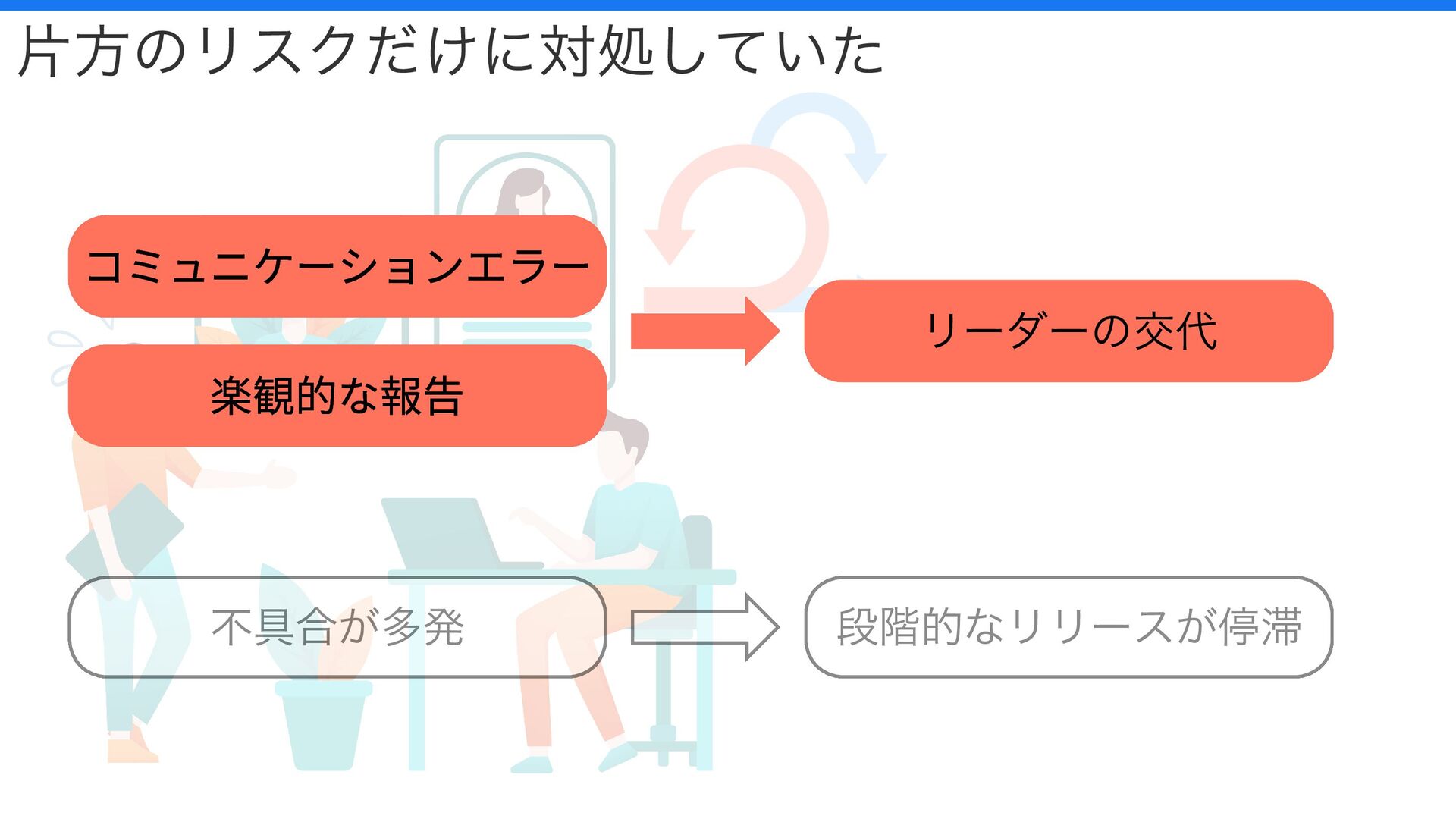 片方のリスクだけに対処していた

コミュニケーションエラー

楽観的な報告

リーダーの交代

不具合が多発

段階的なリリースが停滞